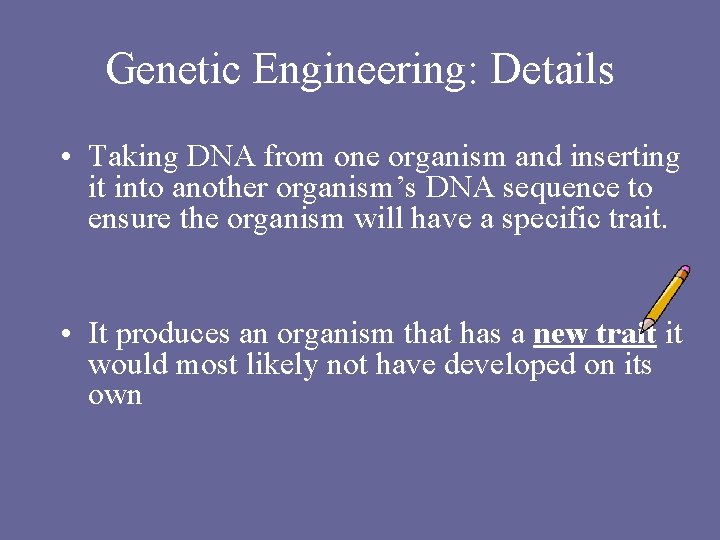 Genetic Engineering: Details

• Taking DNA from one organism and inserting it into another organism's DNA sequence to ensure the organism will have a specific trait.

• It produces an organism that has a new trait it would most likely not have developed on its own